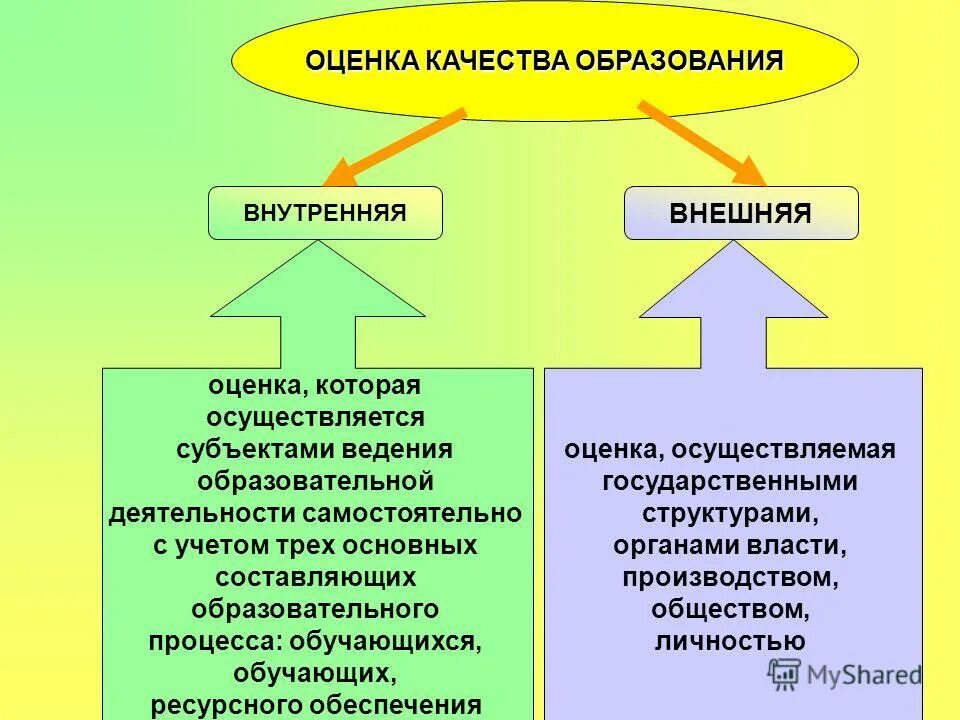 ОЦЕНКА КАЧЕСТВА ОБРАЗОВАНИЯ

ВНУТРЕННЯЯ

ВНЕШНЯЯ

оценка, которая осуществляется субъектами ведения образовательной деятельности самостоятельно с учетом трех основных составляющих образовательного процесса: обучающихся, обучающих, ресурсного обеспечения

оценка, осуществляемая государственными структурами, органами власти, производством, обществом, личностью

MyShared